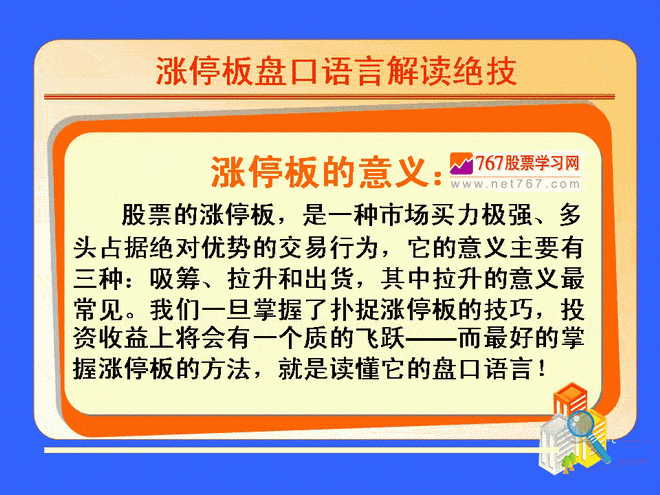 涨停板盘口语言解读绝技

涨停板的意义：

767股票学习网
www.net767.com

股票的涨停板，是一种市场买力极强、多头占据绝对优势的交易行为，它的意义主要有三种：吸筹、拉升和出货，其中拉升的意义最常见。我们一旦掌握了扑捉涨停板的技巧，投资收益上将会有一个质的飞跃——而最好的掌握涨停板的方法，就是读懂它的盘口语言！